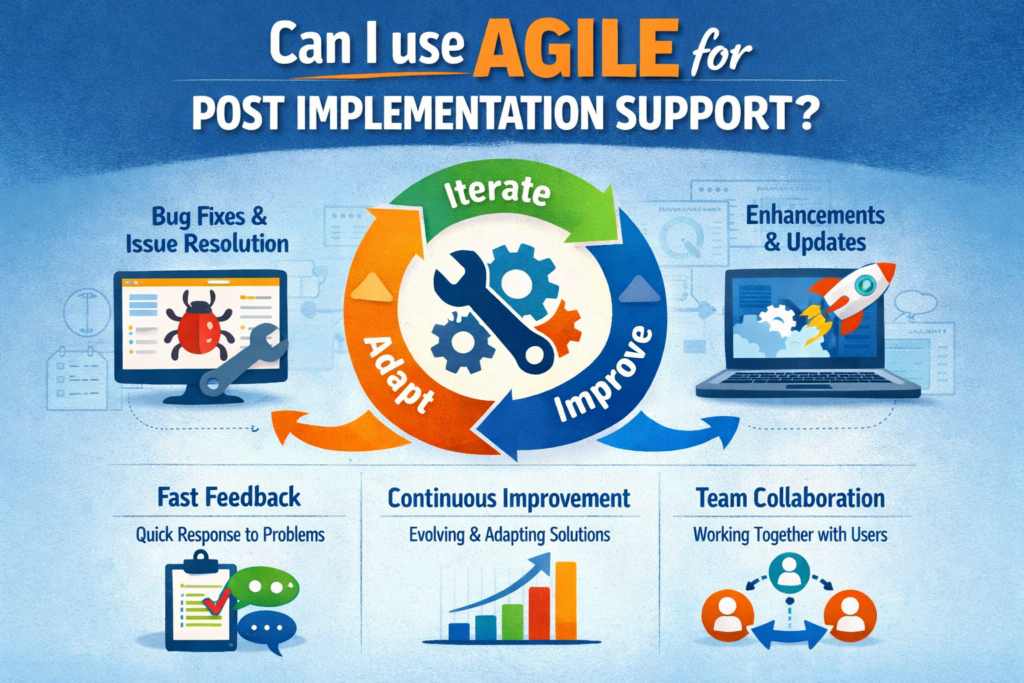 Can I use AGILE for POST IMPLEMENTATION SUPPORT?

Bug Fixes & Issue Resolution

Iterate

Adapt

Improve

Enhancements & Updates

Fast Feedback

Quick Response to Problems

Continuous Improvement

Evolving & Adapting Solutions

Team Collaboration

Working Together with Users